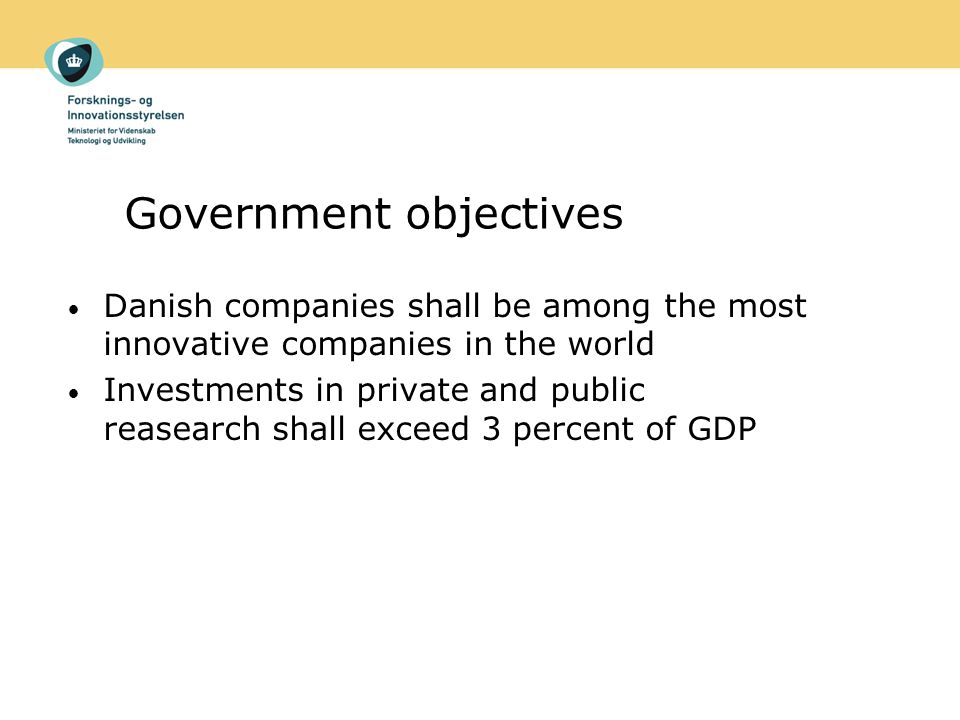 Forsknings- og Innovationsstyrelsen
Ministeriet for Videnskab Teknologi og Udvikling

Government objectives

• Danish companies shall be among the most innovative companies in the world
• Investments in private and public reasearch shall exceed 3 percent of GDP